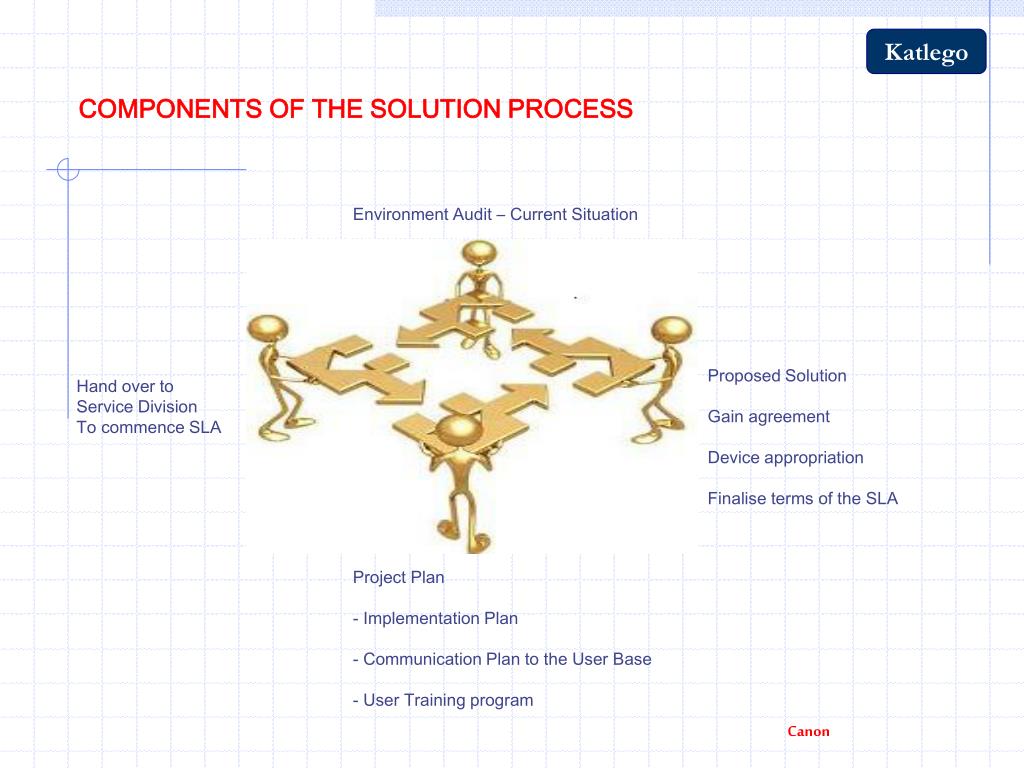 Katlego

COMPONENTS OF THE SOLUTION PROCESS

Environment Audit – Current Situation

Hand over to
Service Division
To commence SLA

Proposed Solution

Gain agreement

Device appropriation

Finalise terms of the SLA

Project Plan

- Implementation Plan

- Communication Plan to the User Base

- User Training program

Canon